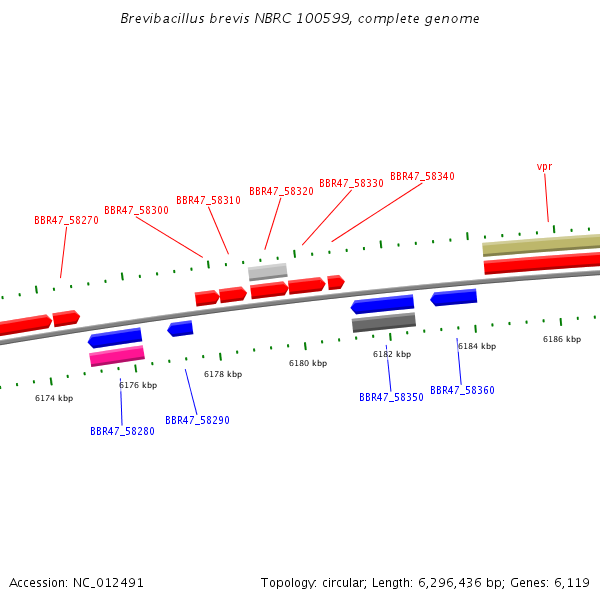 Brevibacillus brevis NBRC 100599, complete genome

BBR47_58270
BBR47_58300
BBR47_58310
BBR47_58320
BBR47_58330
BBR47_58340
vpr

6174 kbp
6176 kbp
6178 kbp
6180 kbp
6182 kbp
6184 kbp
6186 kbp

BBR47_58280
BBR47_58290
BBR47_58350
BBR47_58360

Accession: NC_012491
Topology: circular; Length: 6,296,436 bp; Genes: 6,119